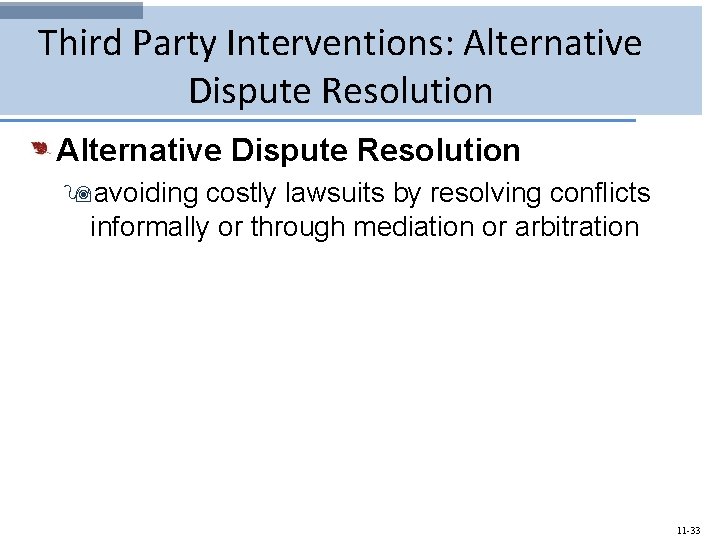 Third Party Interventions: Alternative Dispute Resolution

Alternative Dispute Resolution

avoiding costly lawsuits by resolving conflicts informally or through mediation or arbitration

11-33